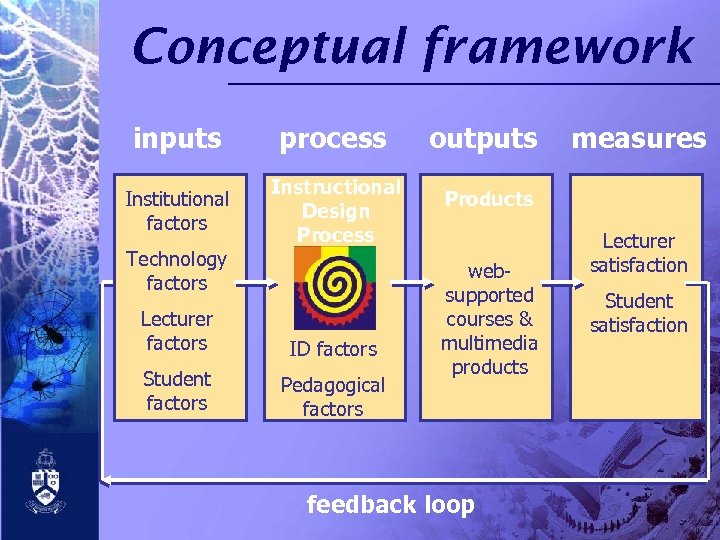 Conceptual framework

inputs

Institutional factors

Technology factors

Lecturer factors

Student factors

process

Instructional Design Process

ID factors

Pedagogical factors

outputs

Products

web-supported courses & multimedia products

measures

Lecturer satisfaction

Student satisfaction

feedback loop